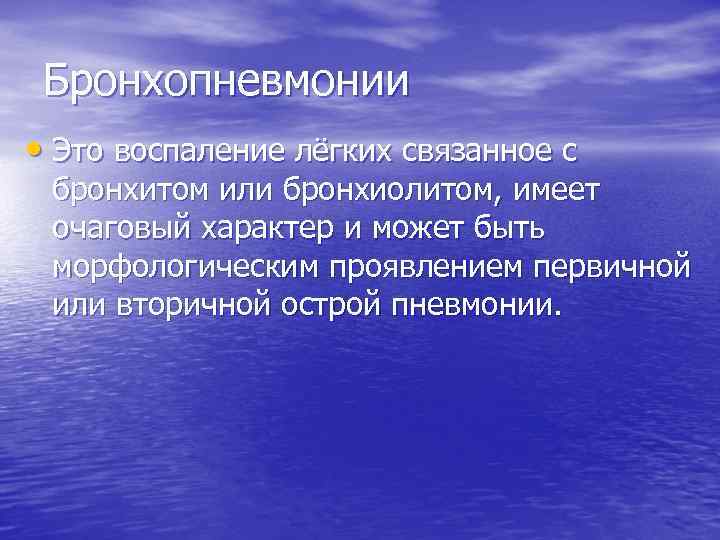 Бронхопневмонии

• Это воспаление лёгких связанное с бронхитом или бронхиолитом, имеет очаговый характер и может быть морфологическим проявлением первичной или вторичной острой пневмонии.